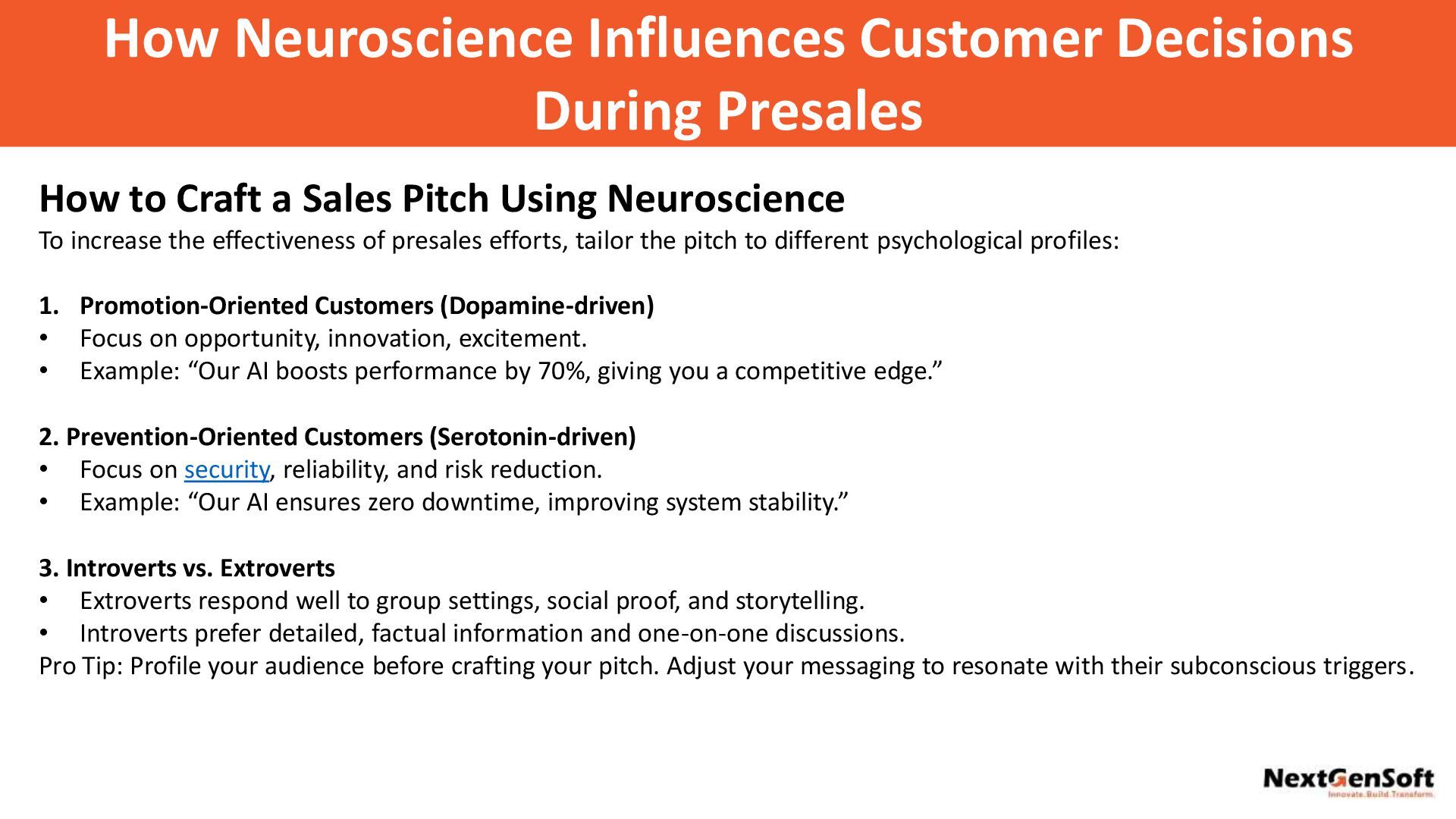 How Neuroscience Influences Customer Decisions During Presales

How to Craft a Sales Pitch Using Neuroscience
To increase the effectiveness of presales efforts, tailor the pitch to different psychological profiles:

1. Promotion-Oriented Customers (Dopamine-driven)
• Focus on opportunity, innovation, excitement.
• Example: “Our AI boosts performance by 70%, giving you a competitive edge.”

2. Prevention-Oriented Customers (Serotonin-driven)
• Focus on security, reliability, and risk reduction.
• Example: “Our AI ensures zero downtime, improving system stability.”

3. Introverts vs. Extroverts
• Extroverts respond well to group settings, social proof, and storytelling.
• Introverts prefer detailed, factual information and one-on-one discussions.
Pro Tip: Profile your audience before crafting your pitch. Adjust your messaging to resonate with their subconscious triggers.

NextGenSoft
Innovate. Build. Transform.